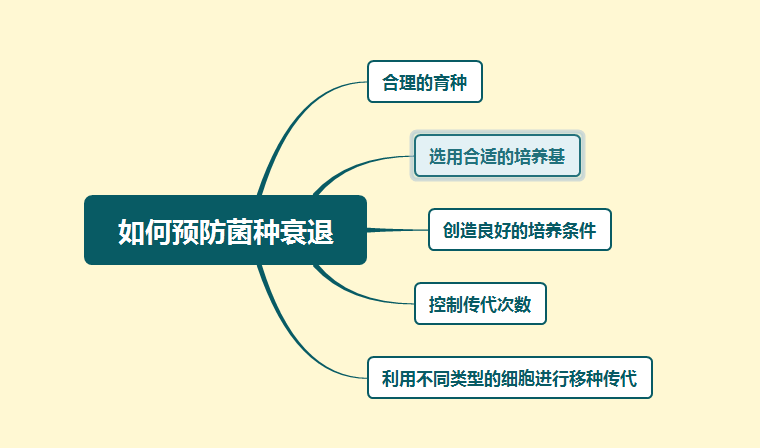 如何预防菌种衰退

合理的育种

选用合适的培养基

创造良好的培养条件

控制传代次数

利用不同类型的细胞进行移种传代